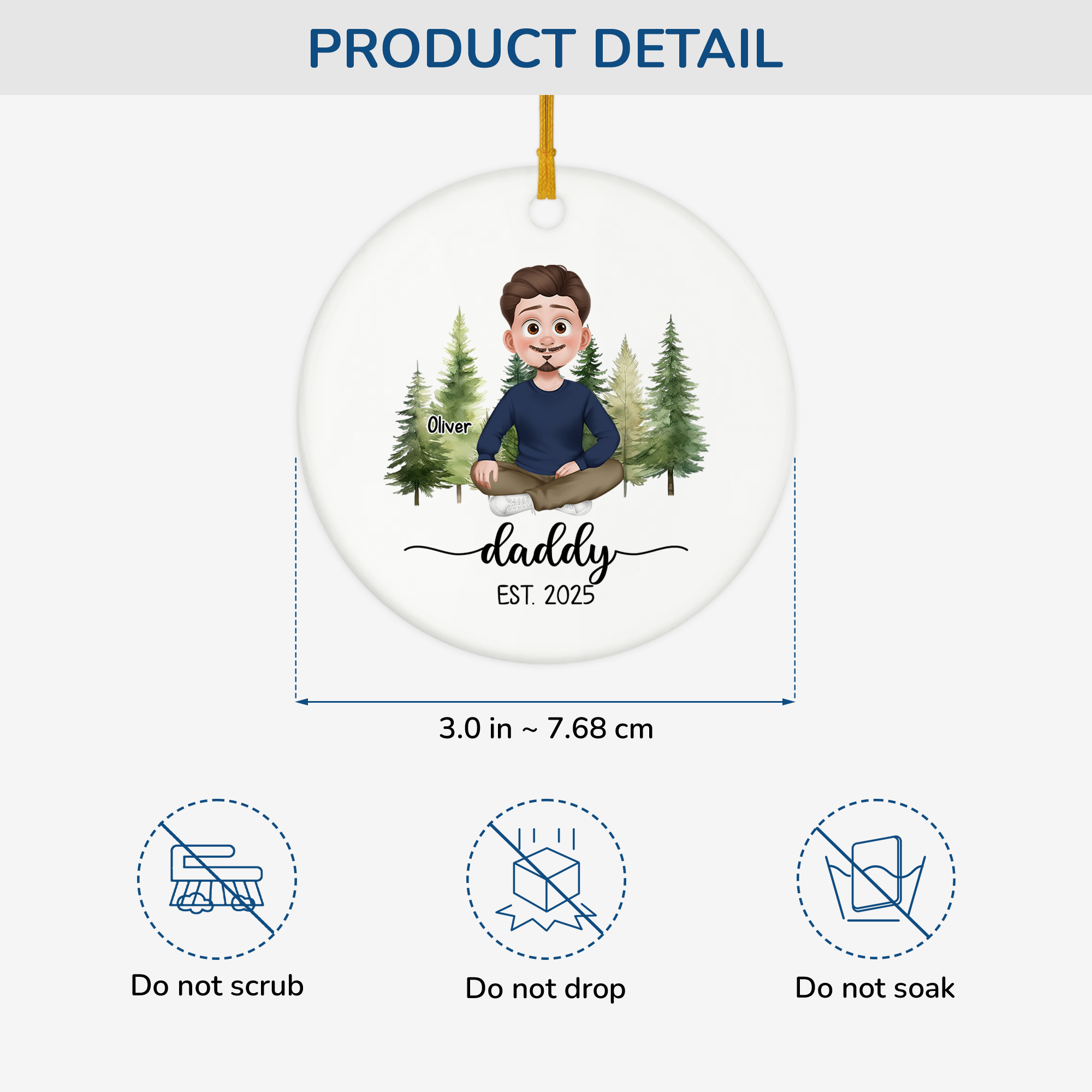 PRODUCT DETAIL

Oliver

daddy

EST. 2025

3.0 in ~ 7.68 cm

Do not scrub

Do not drop

Do not soak